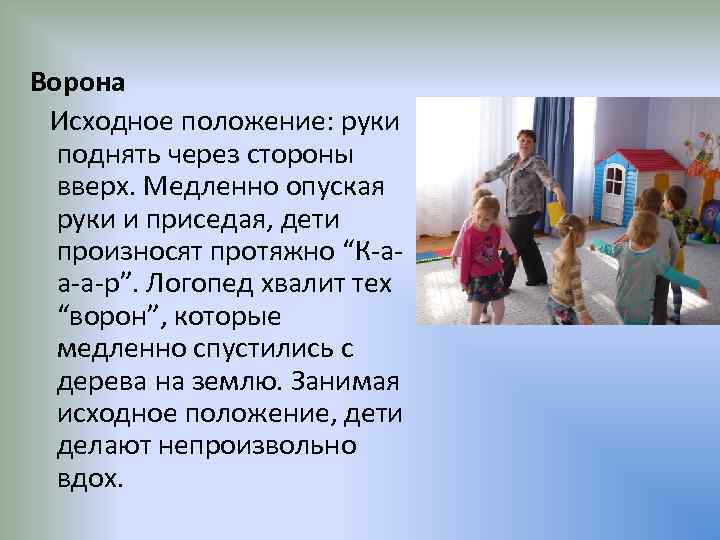 Ворона

Исходное положение: руки поднять через стороны вверх. Медленно опуская руки и приседая, дети произносят протяжно “К-а-а-а-р”. Логопед хвалит тех “ворон”, которые медленно спустились с дерева на землю. Занимая исходное положение, дети делают непроизвольно вдох.